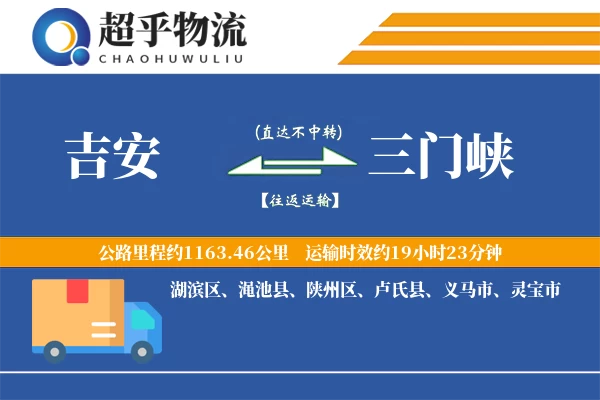 超乎物流
CHAOHUWULIU

吉安

(直达不中转)

【往返运输】

三门峡

公路里程约1163.46公里　运输时效约19小时23分钟

湖滨区、渑池县、陕州区、卢氏县、义马市、灵宝市